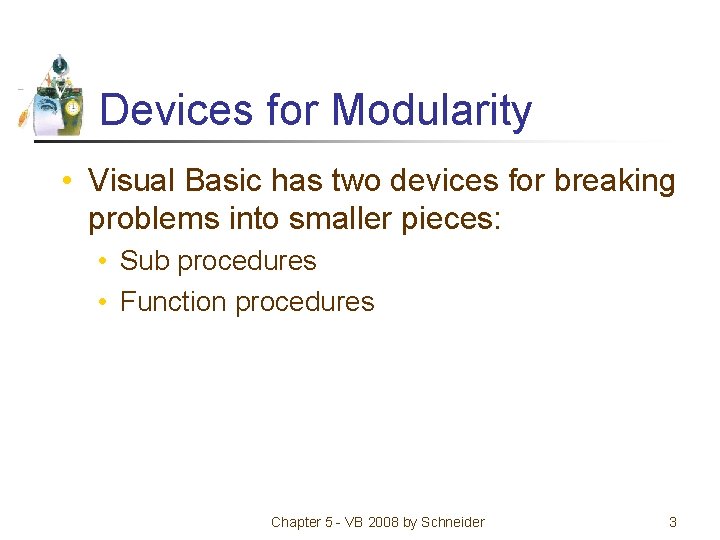 Devices for Modularity

• Visual Basic has two devices for breaking problems into smaller pieces:
 • Sub procedures
 • Function procedures

Chapter 5 - VB 2008 by Schneider

3